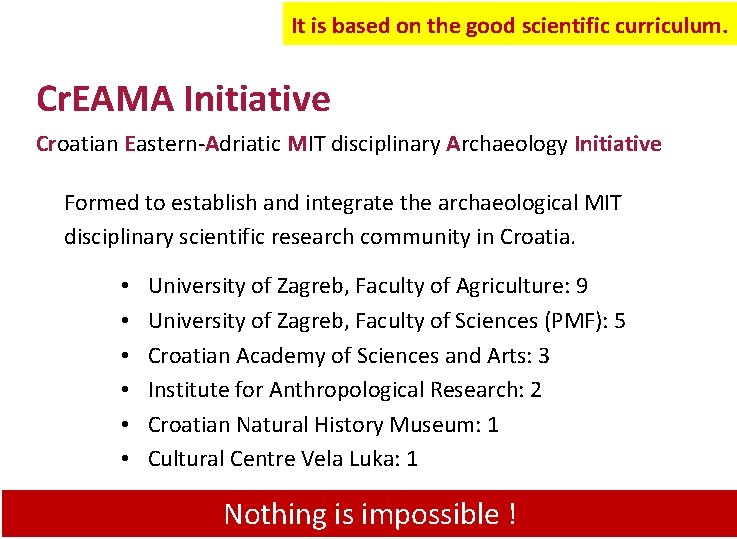 It is based on the good scientific curriculum.

CrEAMA Initiative

Croatian Eastern-Adriatic MIT disciplinary Archaeology Initiative

Formed to establish and integrate the archaeological MIT disciplinary scientific research community in Croatia.

• University of Zagreb, Faculty of Agriculture: 9
• University of Zagreb, Faculty of Sciences (PMF): 5
• Croatian Academy of Sciences and Arts: 3
• Institute for Anthropological Research: 2
• Croatian Natural History Museum: 1
• Cultural Centre Vela Luka: 1

Nothing is impossible !